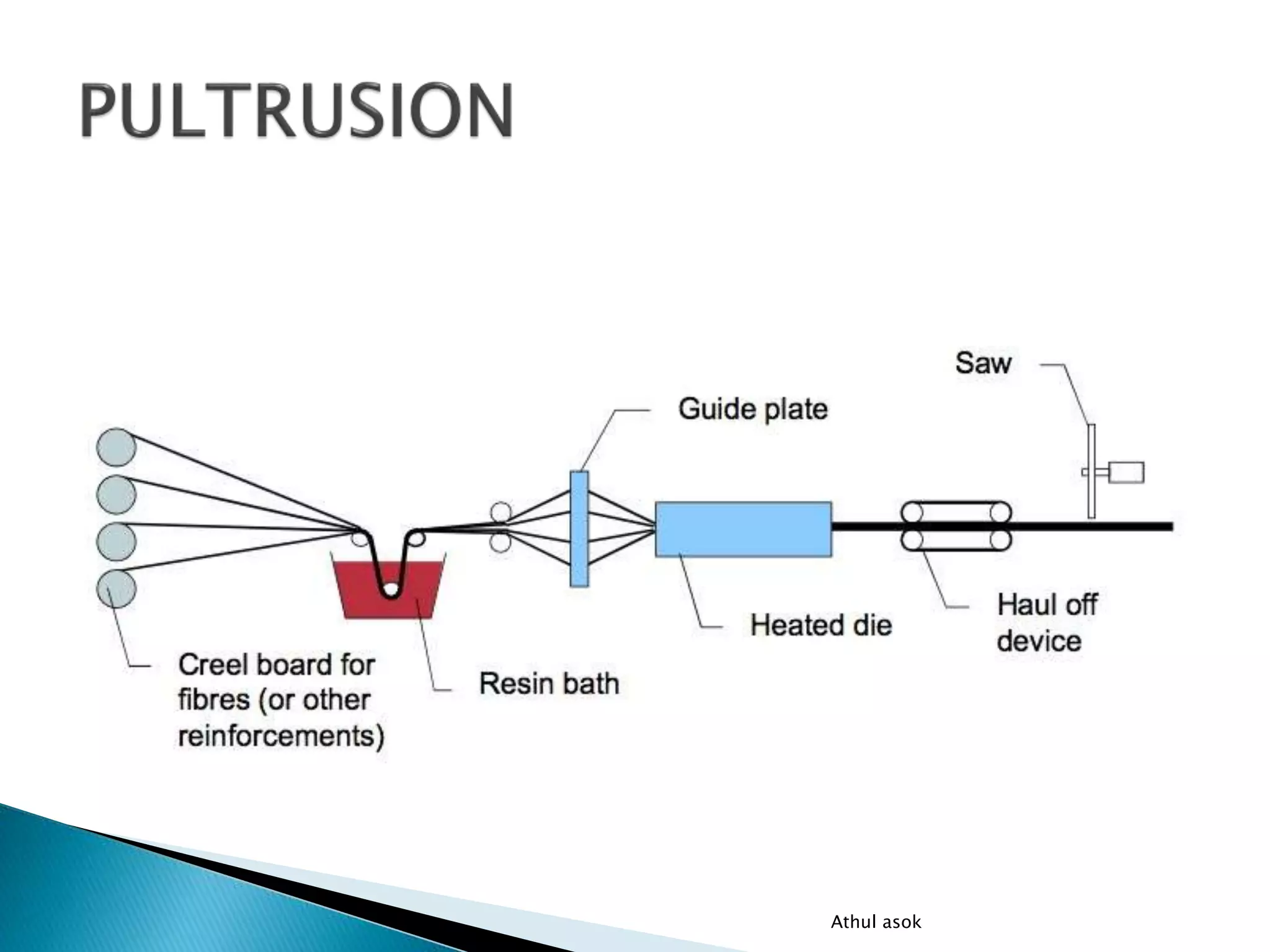 PULTRUSION

Saw

Guide plate

Heated die

Haul off device

Creel board for fibres (or other reinforcements)

Resin bath

Athul asok